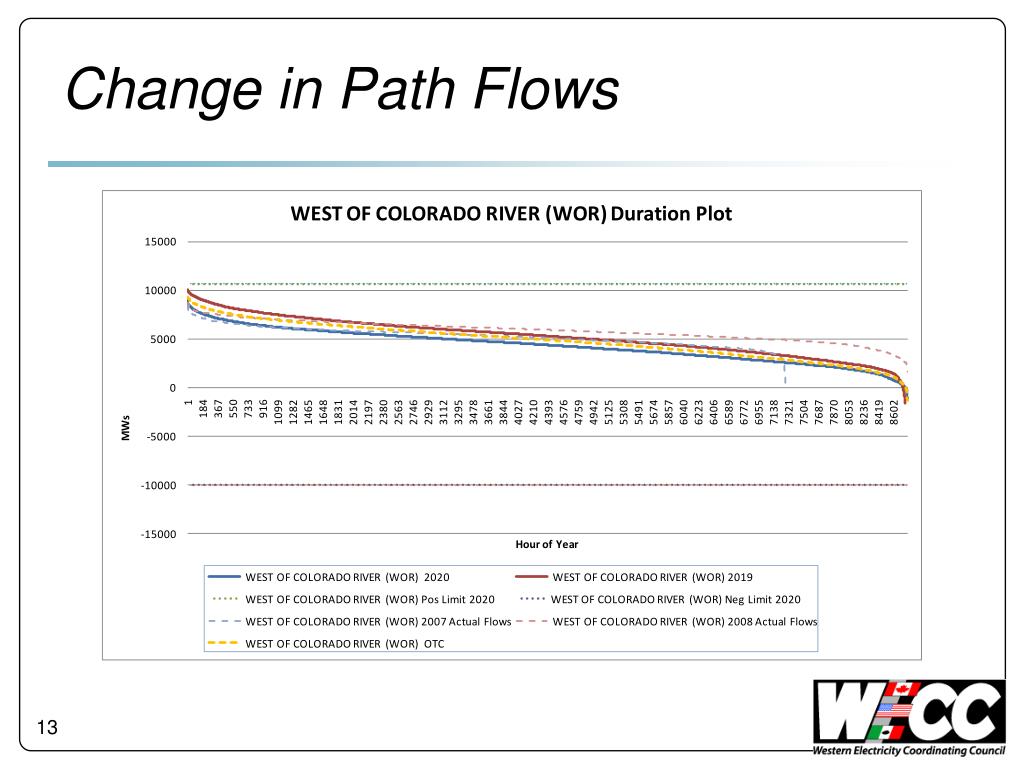 Change in Path Flows

WEST OF COLORADO RIVER (WOR) Duration Plot

15000
10000
5000
0
-5000
-10000
-15000

MWs

1 184 367 550 733 916 1099 1282 1465 1648 1831 2014 2197 2380 2563 2746 2929 3112 3295 3478 3661 3844 4027 4210 4393 4576 4759 4942 5125 5308 5491 5674 5857 6040 6223 6406 6589 6772 6955 7138 7321 7504 7687 7870 8053 8236 8419 8602

Hour of Year

WEST OF COLORADO RIVER (WOR) 2020
WEST OF COLORADO RIVER (WOR) 2019
WEST OF COLORADO RIVER (WOR) Pos Limit 2020
WEST OF COLORADO RIVER (WOR) Neg Limit 2020
WEST OF COLORADO RIVER (WOR) 2007 Actual Flows
WEST OF COLORADO RIVER (WOR) 2008 Actual Flows
WEST OF COLORADO RIVER (WOR) OTC

13

WECC
Western Electricity Coordinating Council